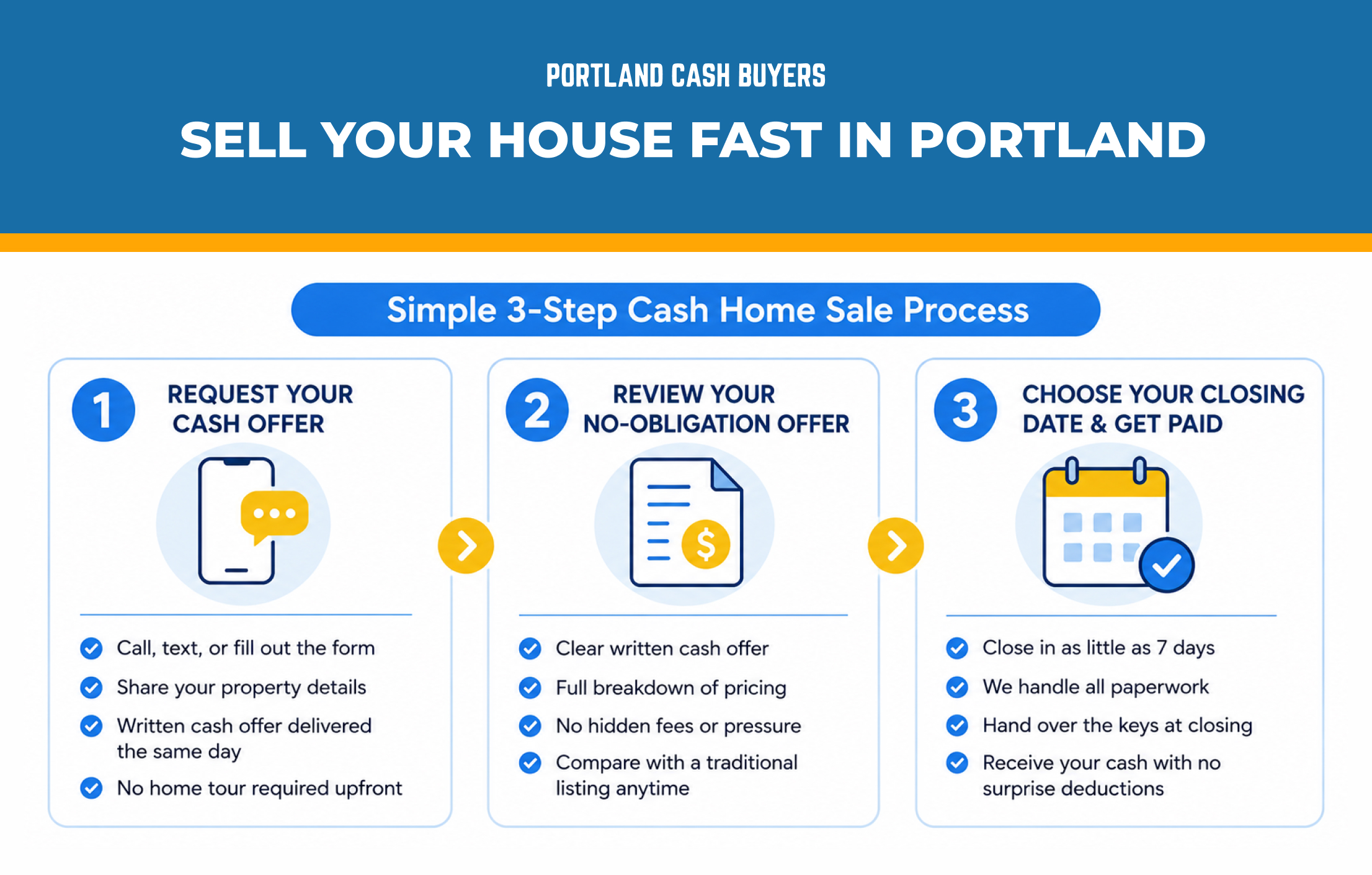 PORTLAND CASH BUYERS

SELL YOUR HOUSE FAST IN PORTLAND

Simple 3-Step Cash Home Sale Process

1 REQUEST YOUR CASH OFFER

Call, text, or fill out the form
Share your property details
Written cash offer delivered the same day
No home tour required upfront

2 REVIEW YOUR NO-OBLIGATION OFFER

$

Clear written cash offer
Full breakdown of pricing
No hidden fees or pressure
Compare with a traditional listing anytime

3 CHOOSE YOUR CLOSING DATE & GET PAID

Close in as little as 7 days
We handle all paperwork
Hand over the keys at closing
Receive your cash with no surprise deductions